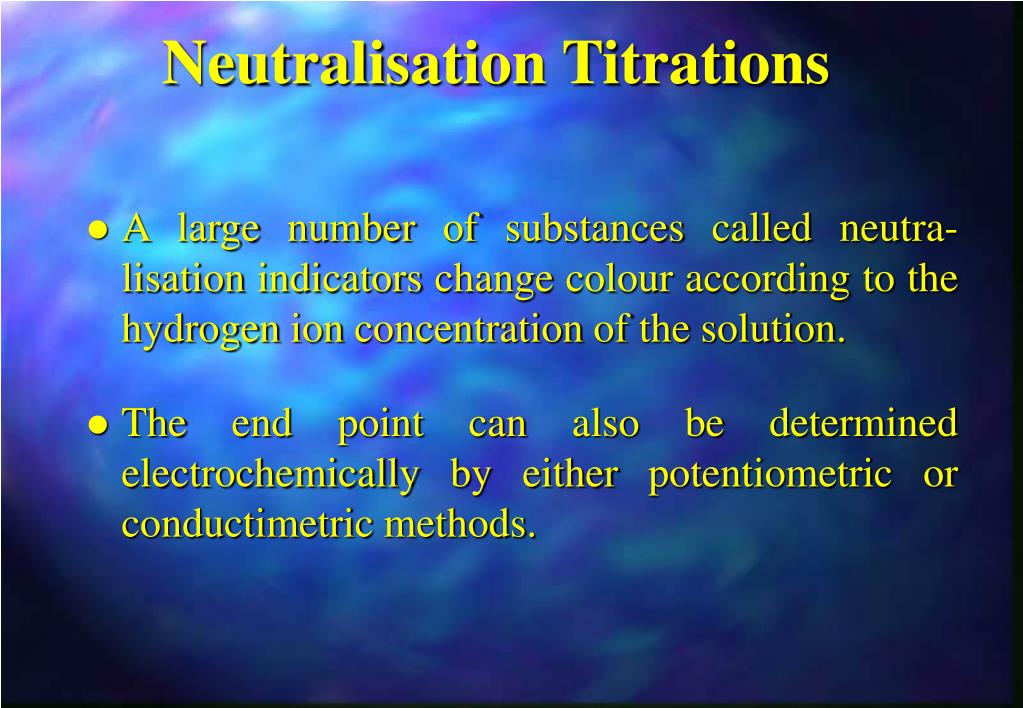 Neutralisation Titrations

● A large number of substances called neutralisation indicators change colour according to the hydrogen ion concentration of the solution.

● The end point can also be determined electrochemically by either potentiometric or conductimetric methods.